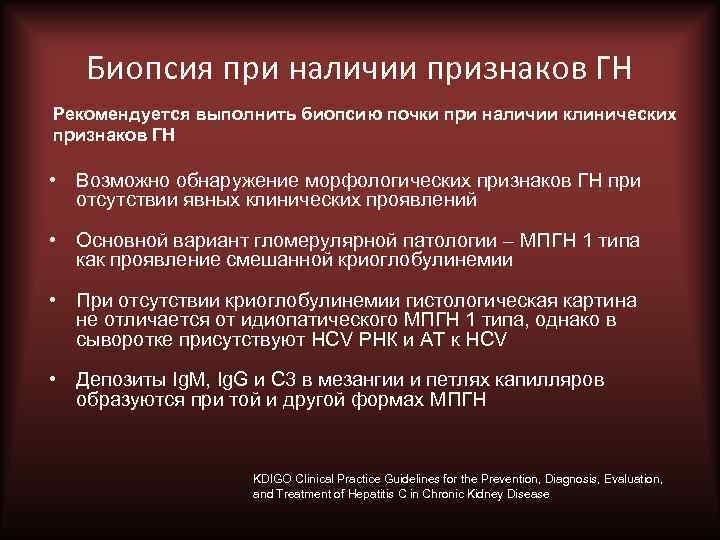 Биопсия при наличии признаков ГН

Рекомендуется выполнить биопсию почки при наличии клинических признаков ГН

• Возможно обнаружение морфологических признаков ГН при отсутствии явных клинических проявлений

• Основной вариант гломерулярной патологии – МПГН 1 типа как проявление смешанной криоглобулинемии

• При отсутствии криоглобулинемии гистологическая картина не отличается от идиопатического МПГН 1 типа, однако в сыворотке присутствуют HCV РНК и АТ к HCV

• Депозиты IgM, IgG и С3 в мезангии и петлях капилляров образуются при той и другой формах МПГН

KDIGO Clinical Practice Guidelines for the Prevention, Diagnosis, Evaluation, and Treatment of Hepatitis C in Chronic Kidney Disease